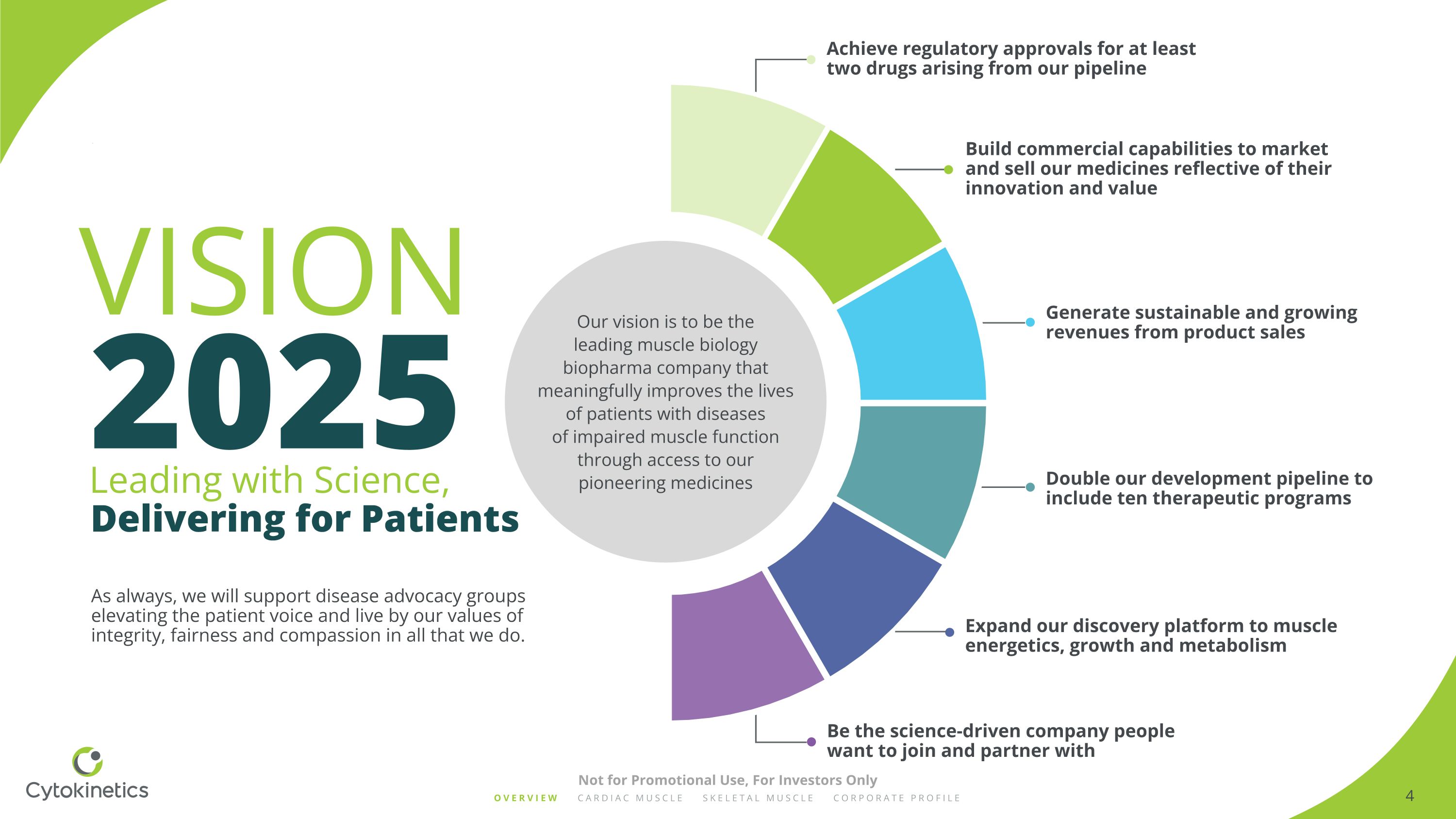 VISION
2025
Leading with Science,
Delivering for Patients

As always, we will support disease advocacy groups elevating the patient voice and live by our values of integrity, fairness and compassion in all that we do.

Our vision is to be the leading muscle biology biopharma company that meaningfully improves the lives of patients with diseases of impaired muscle function through access to our pioneering medicines

Achieve regulatory approvals for at least two drugs arising from our pipeline

Build commercial capabilities to market and sell our medicines reflective of their innovation and value

Generate sustainable and growing revenues from product sales

Double our development pipeline to include ten therapeutic programs

Expand our discovery platform to muscle energetics, growth and metabolism

Be the science-driven company people want to join and partner with

Cytokinetics

Not for Promotional Use, For Investors Only

OVERVIEW CARDIAC MUSCLE SKELETAL MUSCLE CORPORATE PROFILE

4